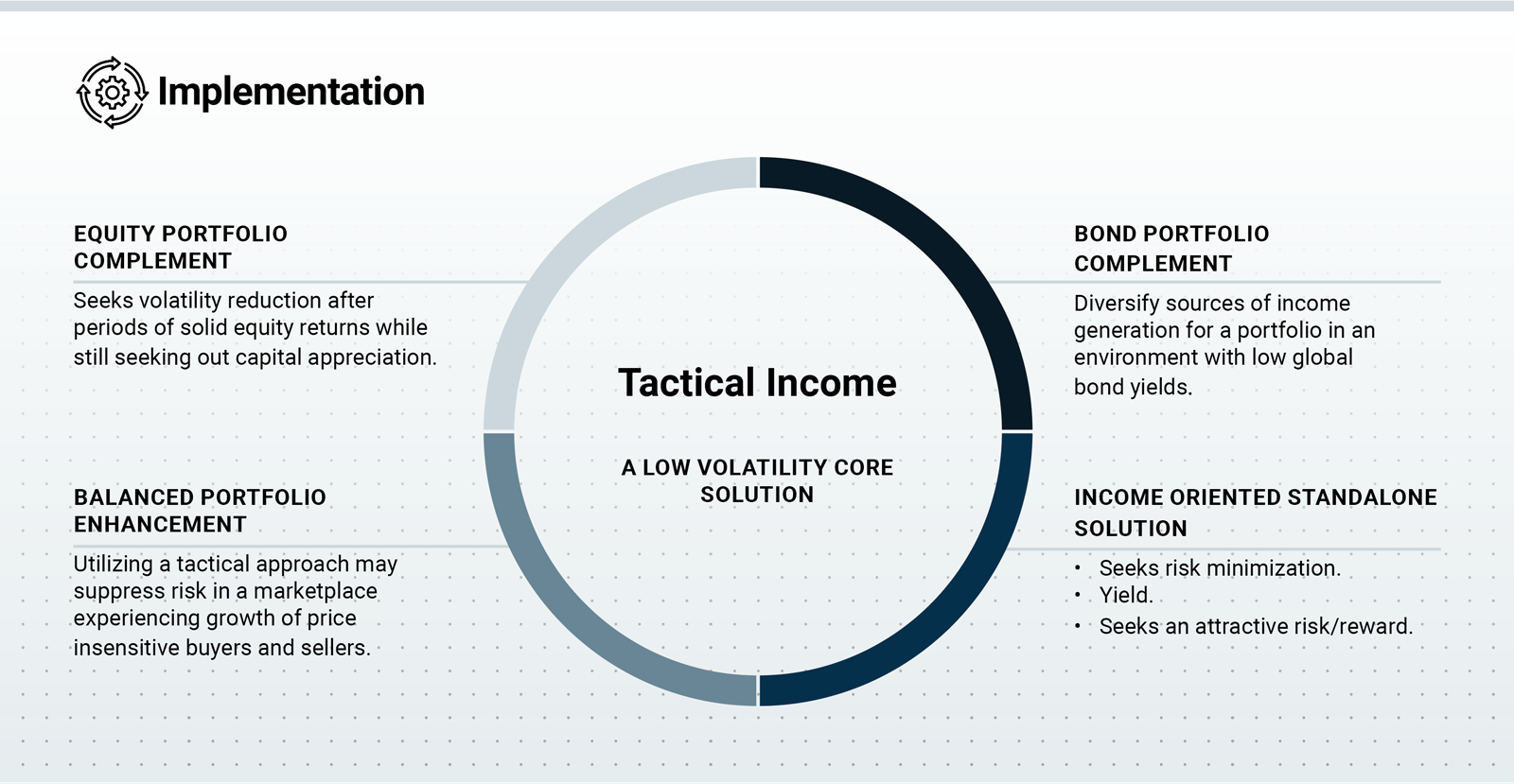 Implementation

EQUITY PORTFOLIO COMPLEMENT

Seeks volatility reduction after periods of solid equity returns while still seeking out capital appreciation.

BALANCED PORTFOLIO ENHANCEMENT

Utilizing a tactical approach may suppress risk in a marketplace experiencing growth of price insensitive buyers and sellers.

Tactical Income

A LOW VOLATILITY CORE SOLUTION

BOND PORTFOLIO COMPLEMENT

Diversify sources of income generation for a portfolio in an environment with low global bond yields.

INCOME ORIENTED STANDALONE SOLUTION

• Seeks risk minimization.
• Yield.
• Seeks an attractive risk/reward.